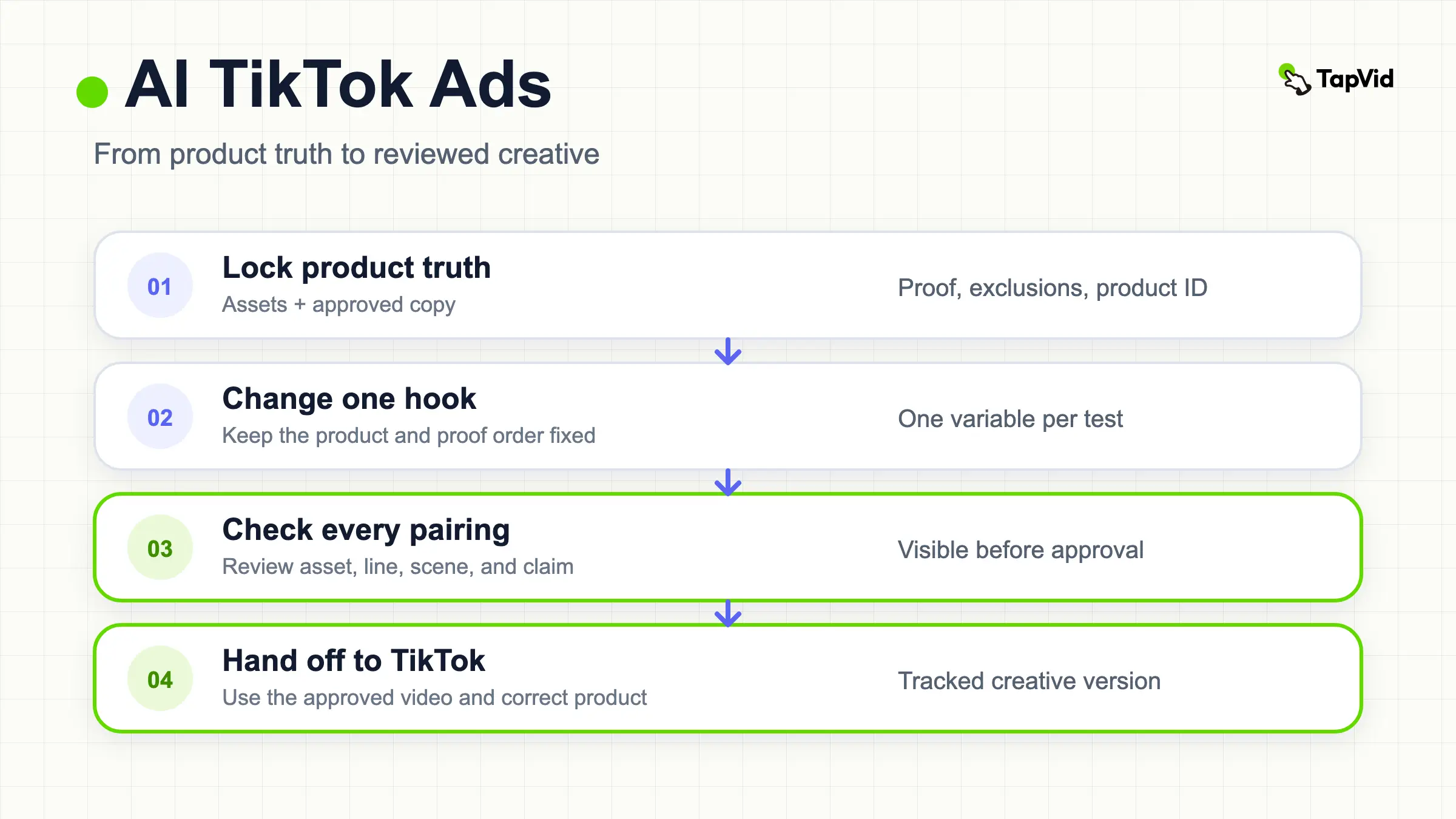 AI TikTok Ads

TapVid

From product truth to reviewed creative

01
Lock product truth
Assets + approved copy
Proof, exclusions, product ID

02
Change one hook
Keep the product and proof order fixed
One variable per test

03
Check every pairing
Review asset, line, scene, and claim
Visible before approval

04
Hand off to TikTok
Use the approved video and correct product
Tracked creative version